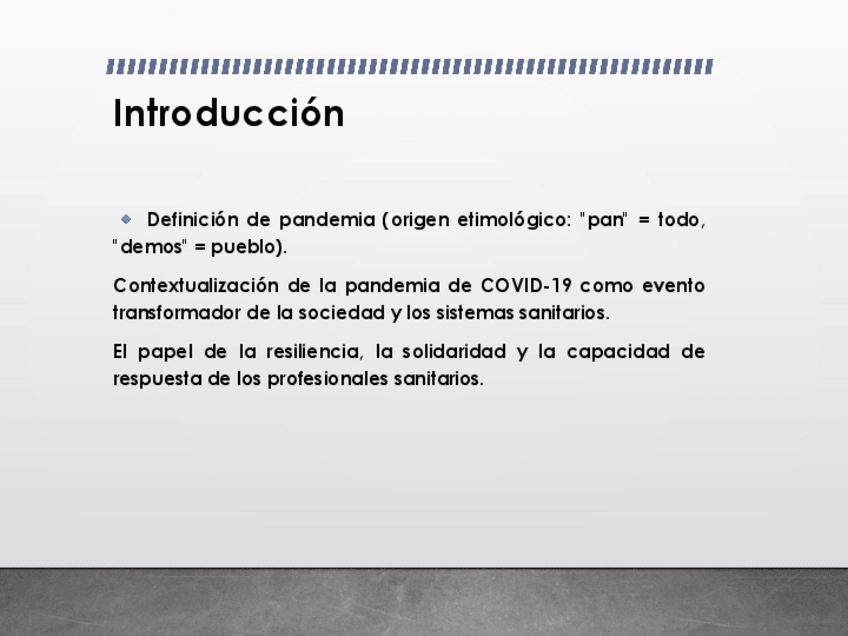 Introducción

Definición de pandemia (origen etimológico: "pan" = todo, "demos" = pueblo).

Contextualización de la pandemia de COVID-19 como evento transformador de la sociedad y los sistemas sanitarios.

El papel de la resiliencia, la solidaridad y la capacidad de respuesta de los profesionales sanitarios.